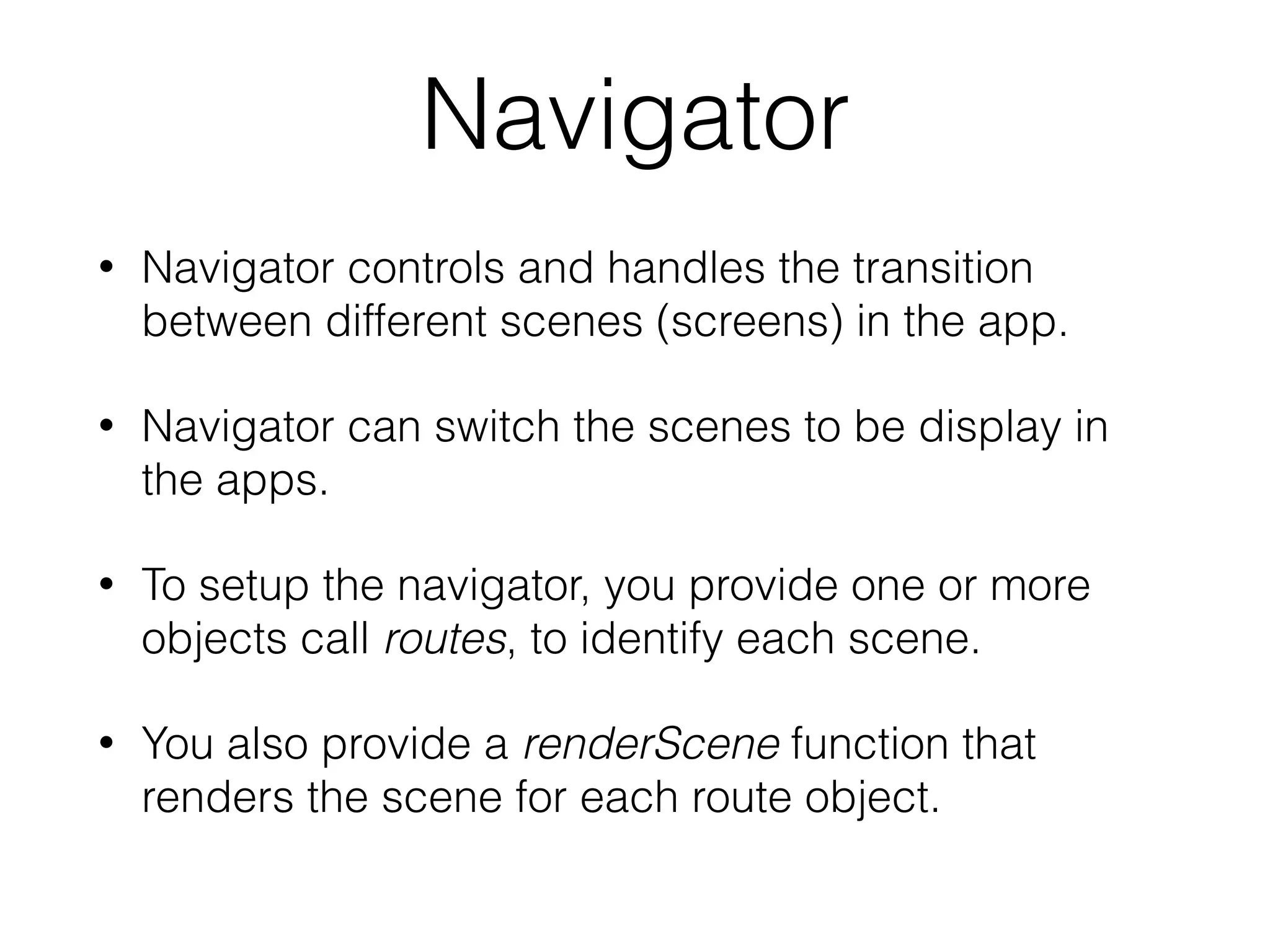 Navigator

• Navigator controls and handles the transition between different scenes (screens) in the app.

• Navigator can switch the scenes to be display in the apps.

• To setup the navigator, you provide one or more objects call routes, to identify each scene.

• You also provide a renderScene function that renders the scene for each route object.